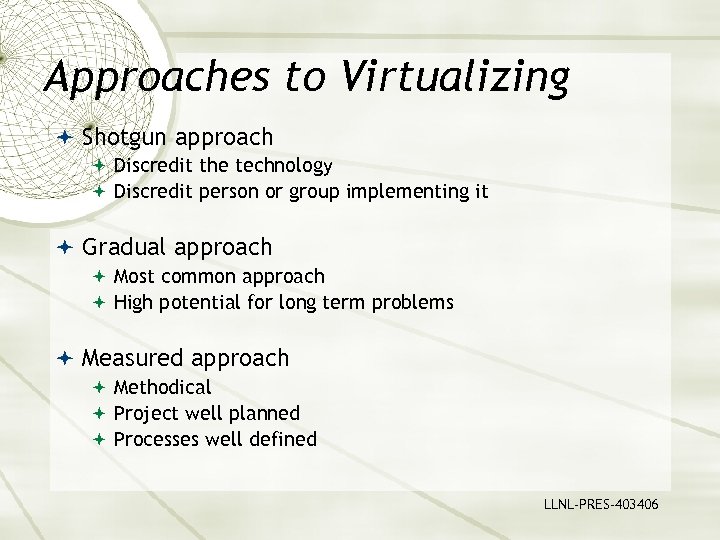 Approaches to Virtualizing

Shotgun approach
Discredit the technology
Discredit person or group implementing it

Gradual approach
Most common approach
High potential for long term problems

Measured approach
Methodical
Project well planned
Processes well defined

LLNL-PRES-403406